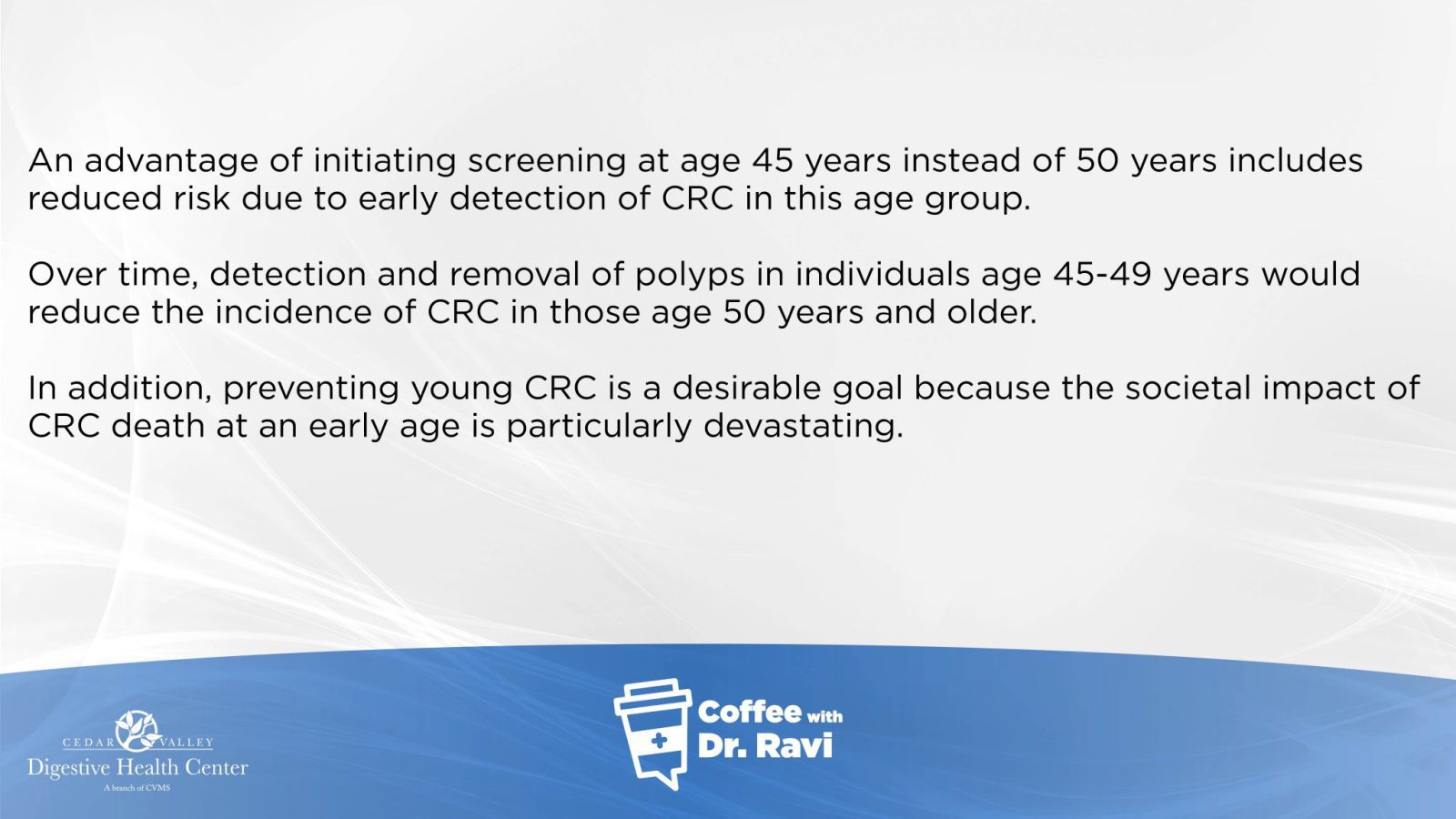 An advantage of initiating screening at age 45 years instead of 50 years includes reduced risk due to early detection of CRC in this age group.

Over time, detection and removal of polyps in individuals age 45-49 years would reduce the incidence of CRC in those age 50 years and older.

In addition, preventing young CRC is a desirable goal because the societal impact of CRC death at an early age is particularly devastating.

CEDAR VALLEY
Digestive Health Center
A branch of CVMS

Coffee with Dr. Ravi